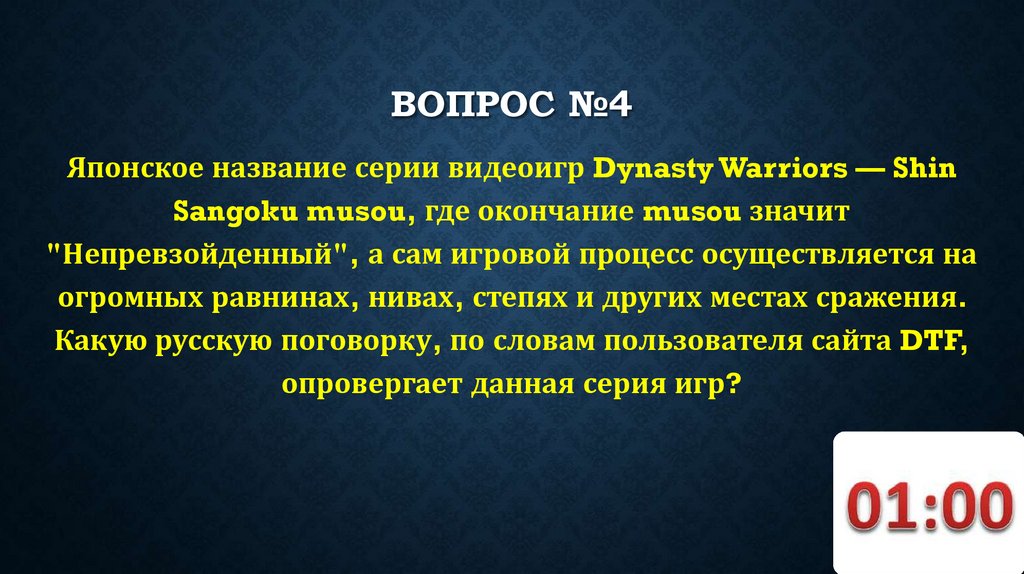 ВОПРОС №4

Японское название серии видеоигр Dynasty Warriors — Shin Sangoku musou, где окончание musou значит "Непревзойденный", а сам игровой процесс осуществляется на огромных равнинах, нивах, степях и других местах сражения. Какую русскую поговорку, по словам пользователя сайта DTF, опровергает данная серия игр?

01:00